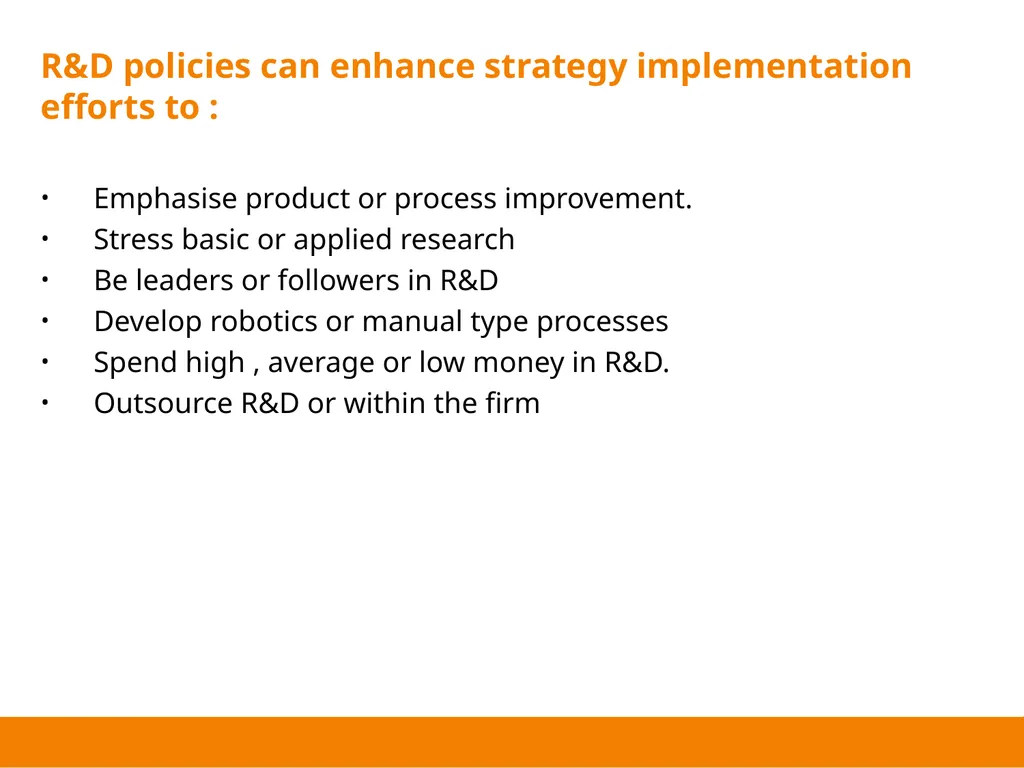 R&D policies can enhance strategy implementation efforts to :

• Emphasise product or process improvement.
• Stress basic or applied research
• Be leaders or followers in R&D
• Develop robotics or manual type processes
• Spend high , average or low money in R&D.
• Outsource R&D or within the firm